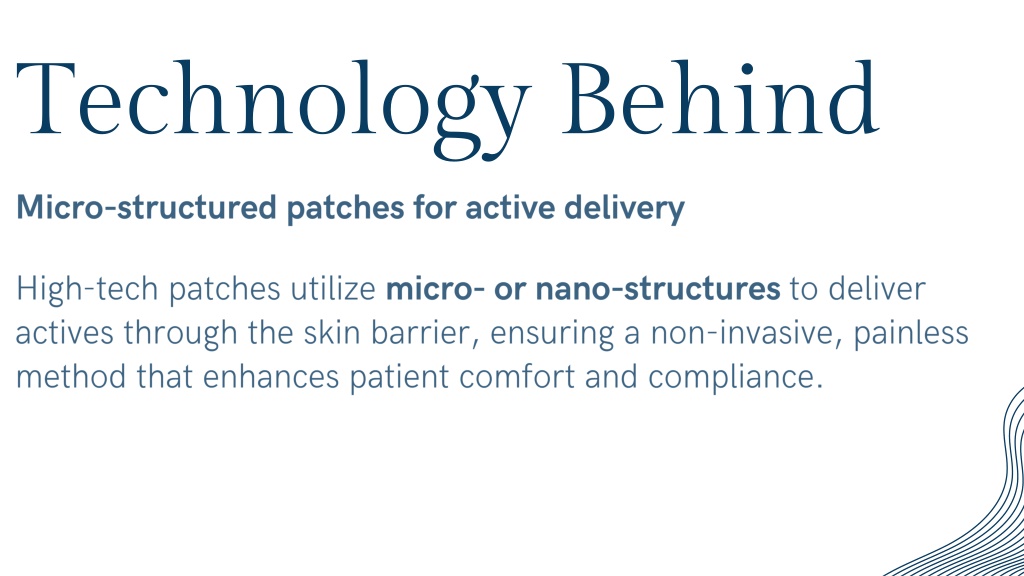 Technology Behind

Micro-structured patches for active delivery

High-tech patches utilize micro- or nano-structures to deliver actives through the skin barrier, ensuring a non-invasive, painless method that enhances patient comfort and compliance.